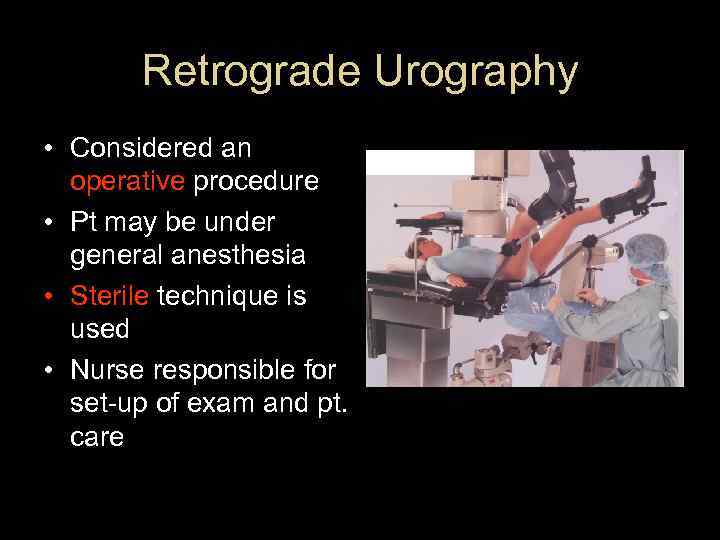 Retrograde Urography

• Considered an operative procedure
• Pt may be under general anesthesia
• Sterile technique is used
• Nurse responsible for set-up of exam and pt. care